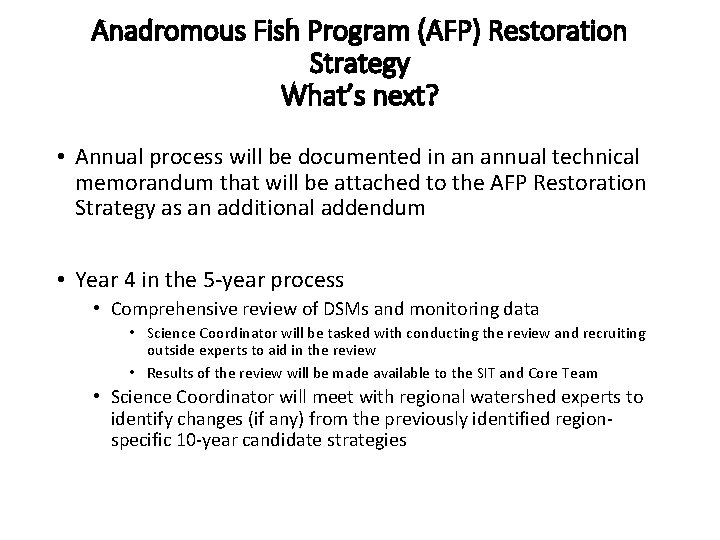 Anadromous Fish Program (AFP) Restoration Strategy
What's next?

• Annual process will be documented in an annual technical memorandum that will be attached to the AFP Restoration Strategy as an additional addendum

• Year 4 in the 5-year process
  • Comprehensive review of DSMs and monitoring data
    • Science Coordinator will be tasked with conducting the review and recruiting outside experts to aid in the review
    • Results of the review will be made available to the SIT and Core Team
  • Science Coordinator will meet with regional watershed experts to identify changes (if any) from the previously identified region-specific 10-year candidate strategies